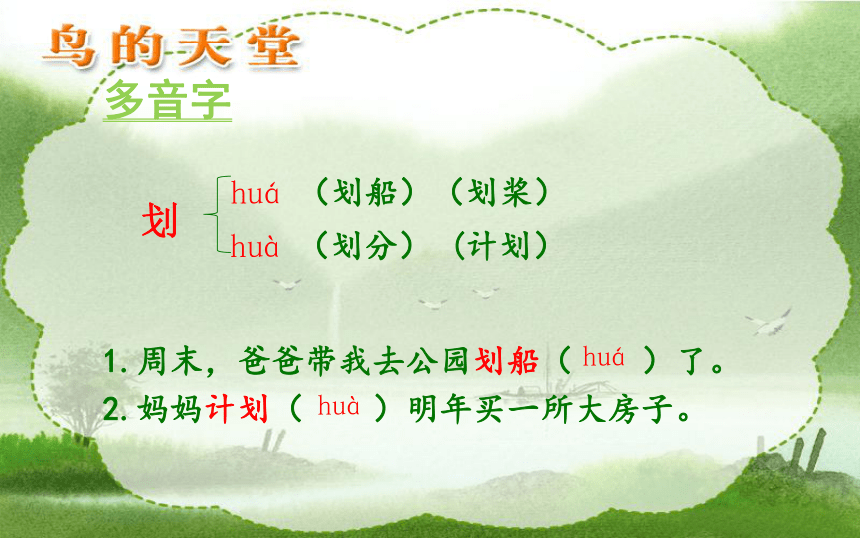 鸟的天堂

多音字

划 huá （划船）（划桨）
huà （划分）（计划）

1. 周末，爸爸带我去公园划船（ huá ）了。

2. 妈妈计划（ huà ）明年买一所大房子。